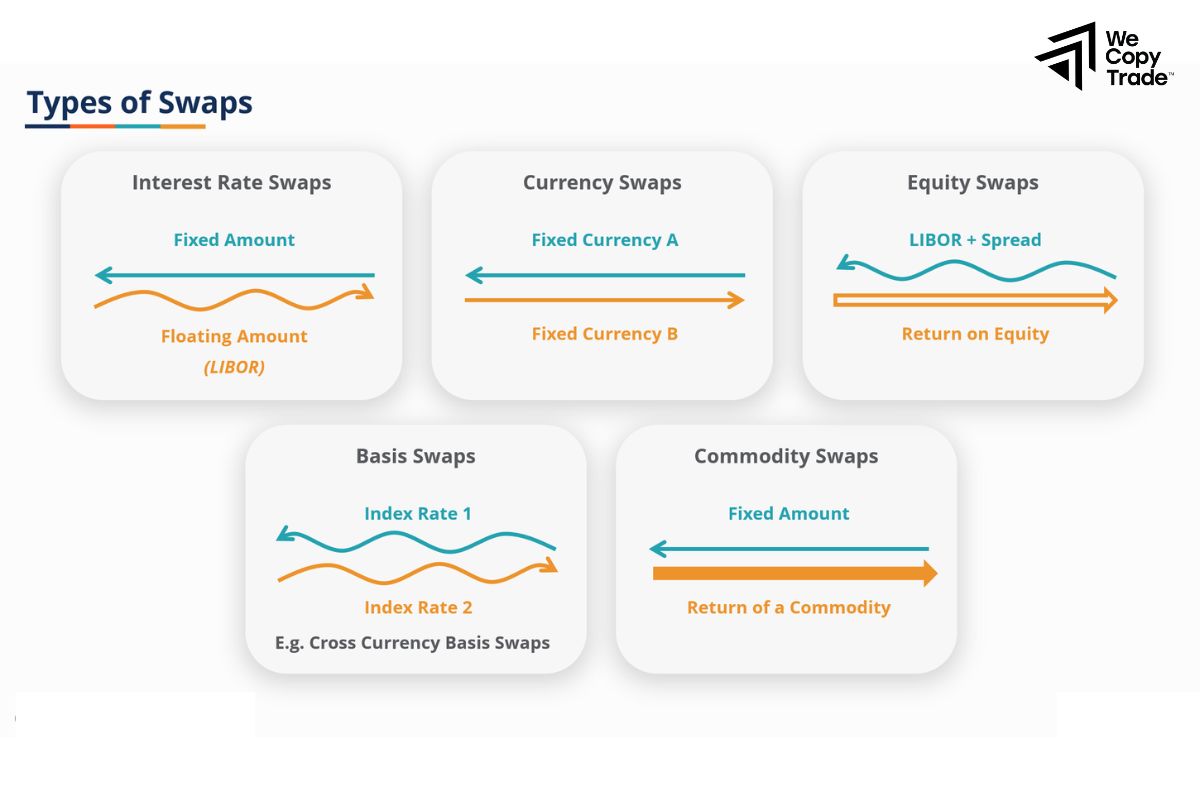 We Copy Trade™

Types of Swaps

Interest Rate Swaps

Fixed Amount

Floating Amount
(LIBOR)

Currency Swaps

Fixed Currency A

Fixed Currency B

Equity Swaps

LIBOR + Spread

Return on Equity

Basis Swaps

Index Rate 1

Index Rate 2

E.g. Cross Currency Basis Swaps

Commodity Swaps

Fixed Amount

Return of a Commodity